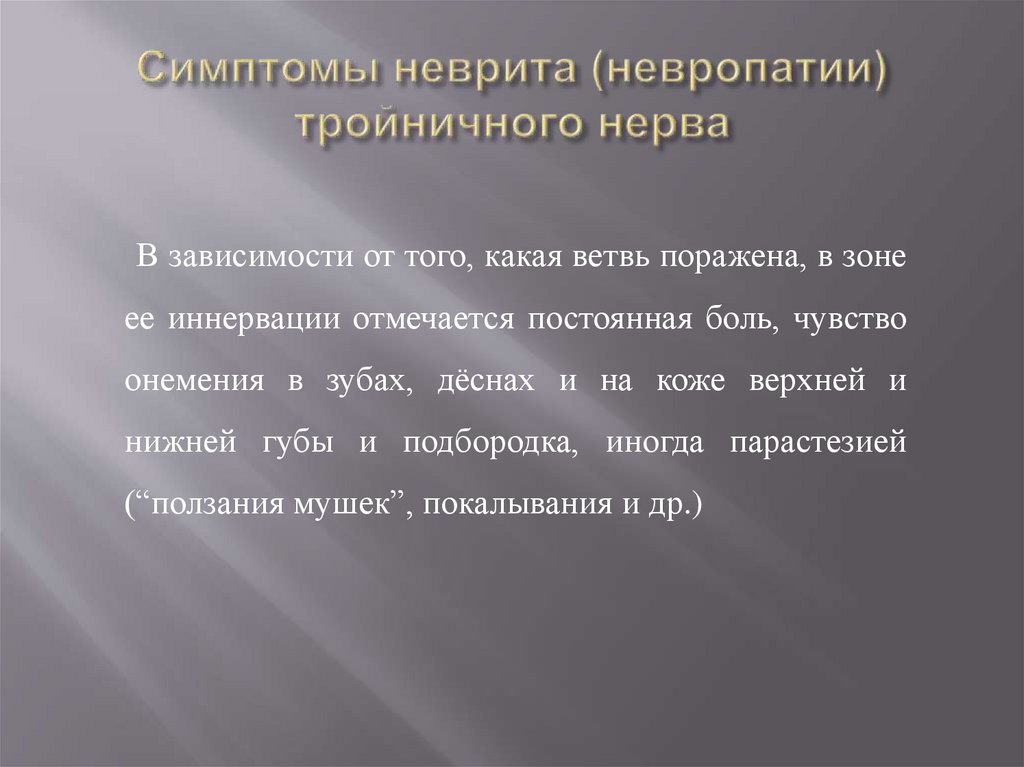 Симптомы неврита (невропатии) тройничного нерва

В зависимости от того, какая ветвь поражена, в зоне ее иннервации отмечается постоянная боль, чувство онемения в зубах, дёснах и на коже верхней и нижней губы и подбородка, иногда парастезией (“ползания мушек”, покалывания и др.)